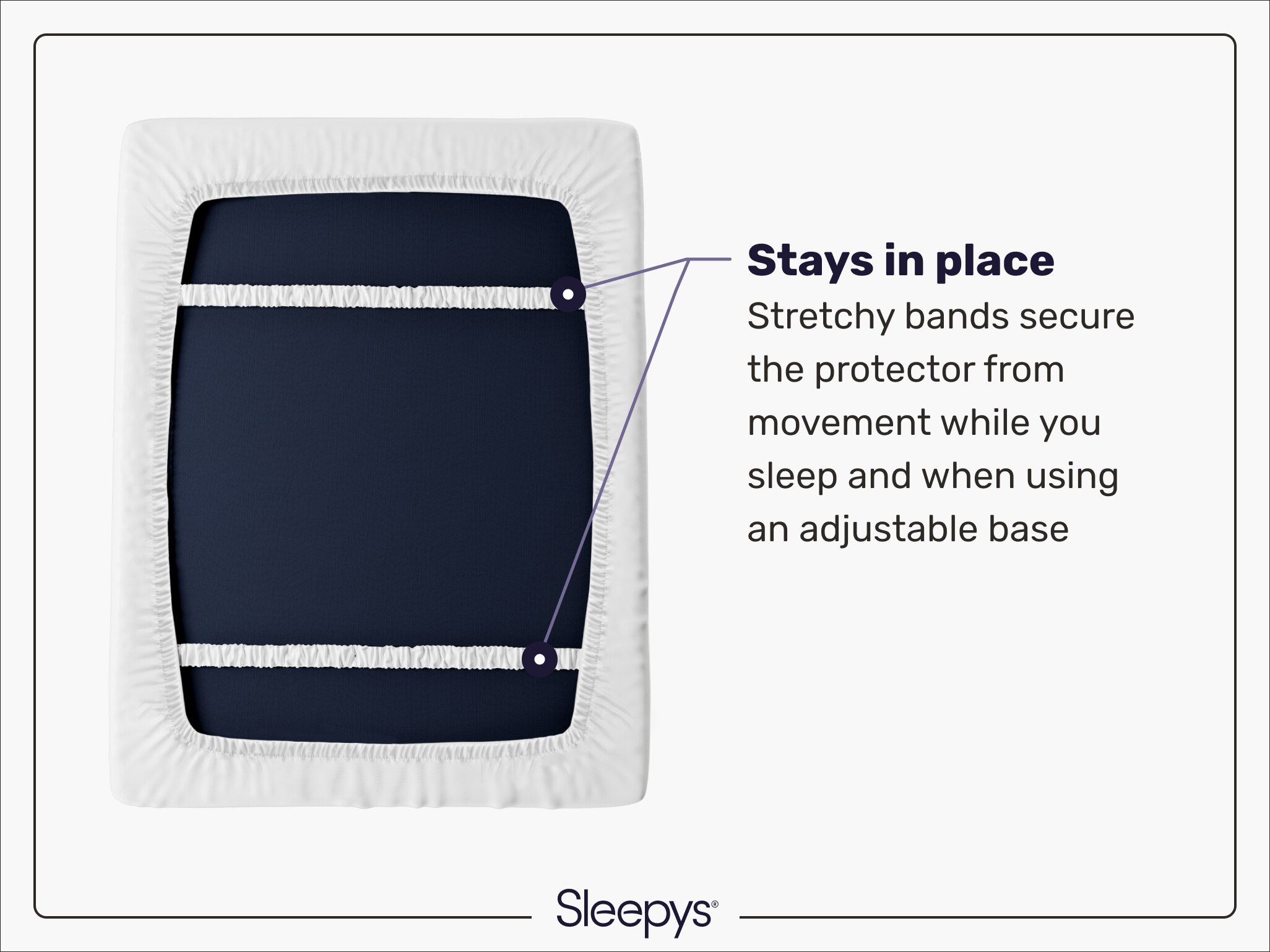 Stays in place

Stretchy bands secure the protector from movement while you sleep and when using an adjustable base

Sleepys®